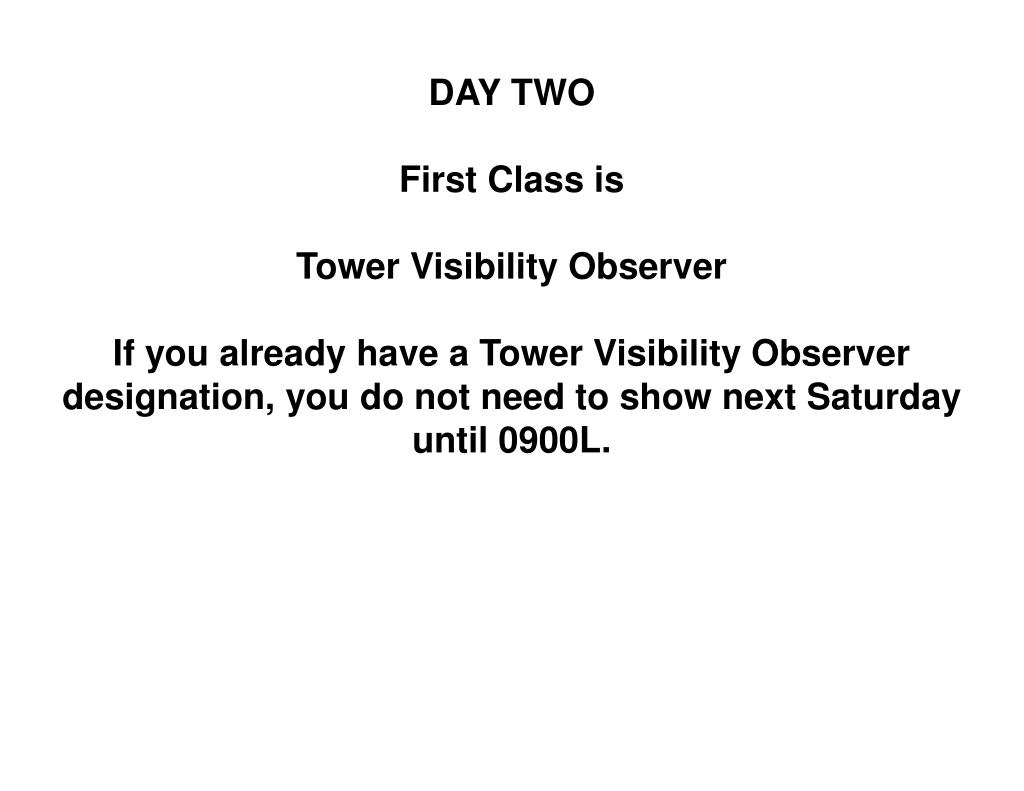 DAY TWO

First Class is

Tower Visibility Observer

If you already have a Tower Visibility Observer designation, you do not need to show next Saturday until 0900L.